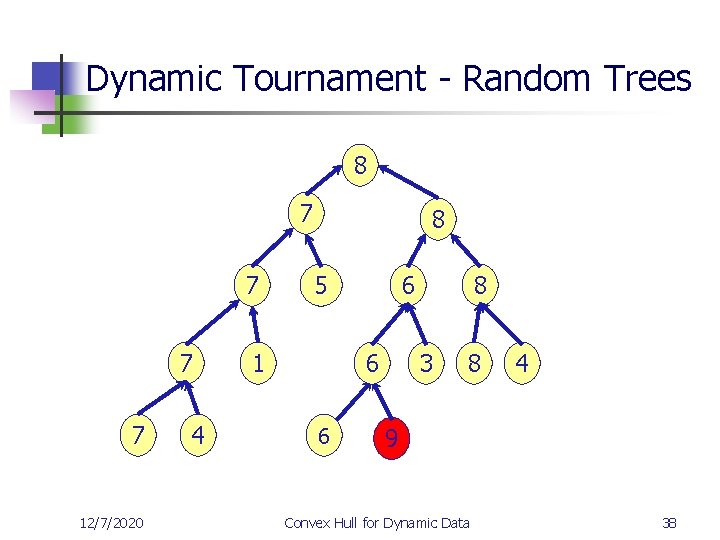 Dynamic Tournament - Random Trees

8

7 8

7 5 6 8

7 1 6 3 8 4

7 4 6 9

12/7/2020 Convex Hull for Dynamic Data 38